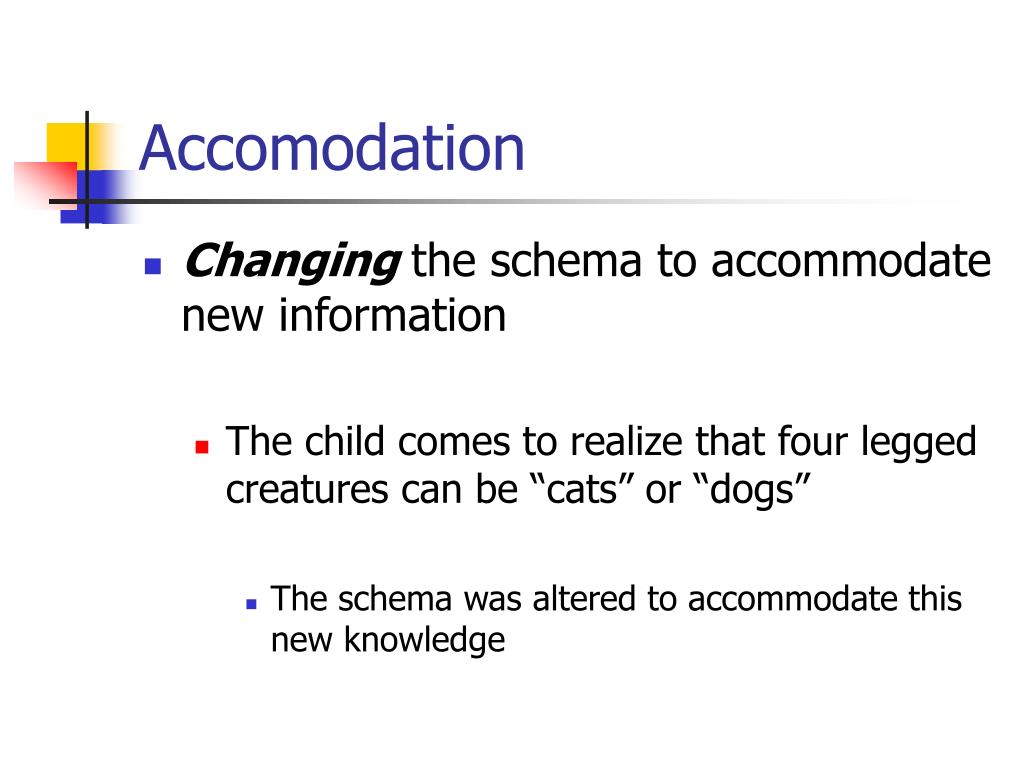 Accomodation

Changing the schema to accommodate new information

The child comes to realize that four legged creatures can be “cats” or “dogs”

The schema was altered to accommodate this new knowledge